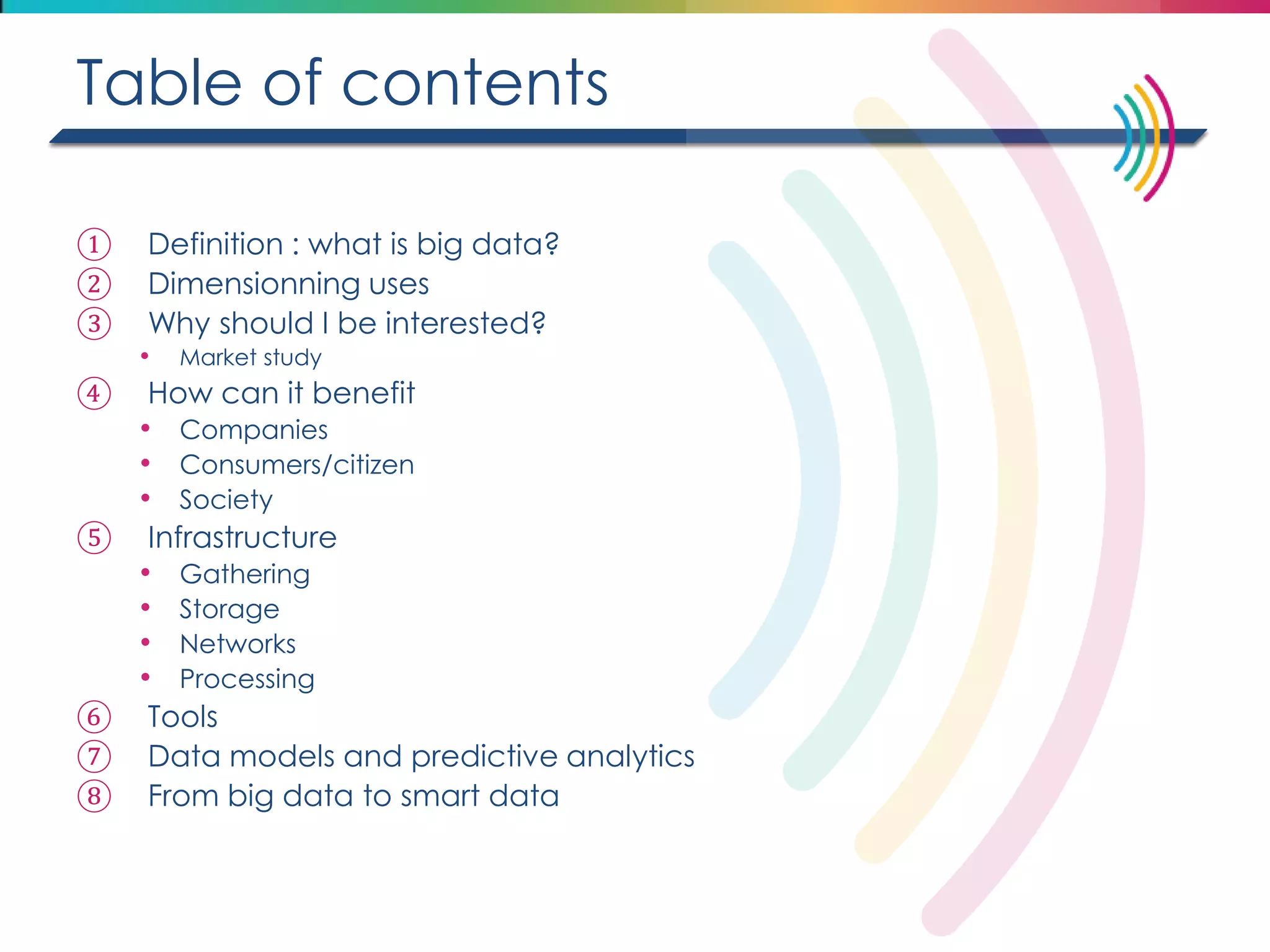 Table of contents

① Definition : what is big data?
② Dimensionning uses
③ Why should I be interested?
• Market study
④ How can it benefit
• Companies
• Consumers/citizen
• Society
⑤ Infrastructure
• Gathering
• Storage
• Networks
• Processing
⑥ Tools
⑦ Data models and predictive analytics
⑧ From big data to smart data